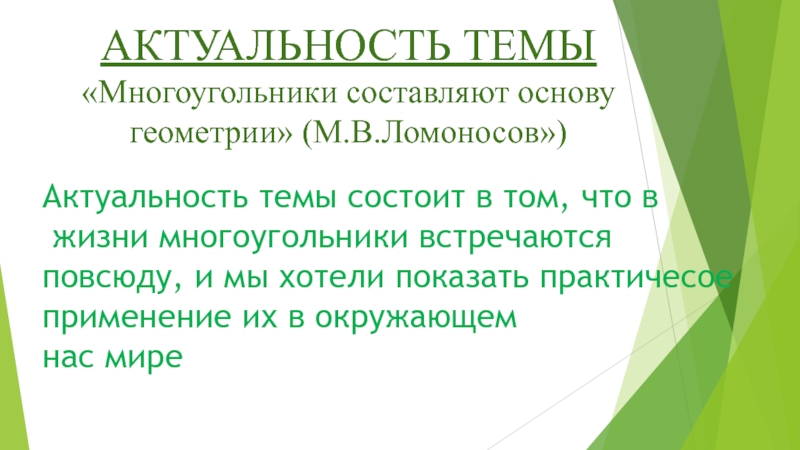 АКТУАЛЬНОСТЬ ТЕМЫ
«Многоугольники составляют основу геометрии» (М.В.Ломоносов»)

Актуальность темы состоит в том, что в жизни многоугольники встречаются повсюду, и мы хотели показать практичесое применение их в окружающем нас мире